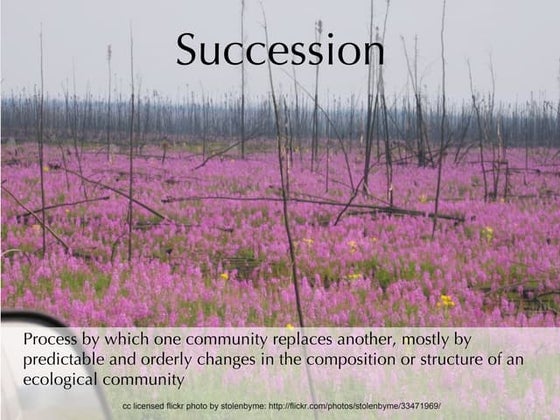 Succession

Process by which one community replaces another, mostly by predictable and orderly changes in the composition or structure of an ecological community

cc licensed flickr photo by stolenbyme: http://flickr.com/photos/stolenbyme/33471969/